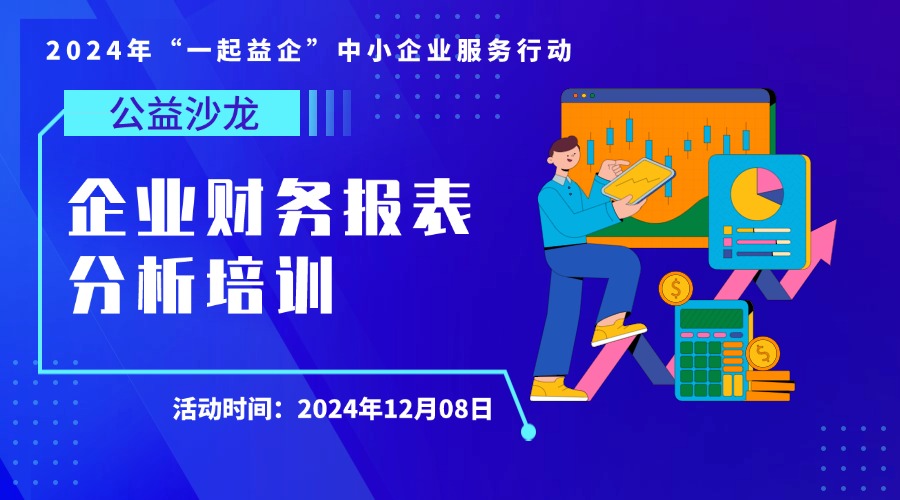 2024年“一起益企”中小企业服务行动

公益沙龙

企业财务报表分析培训

活动时间：2024年12月08日